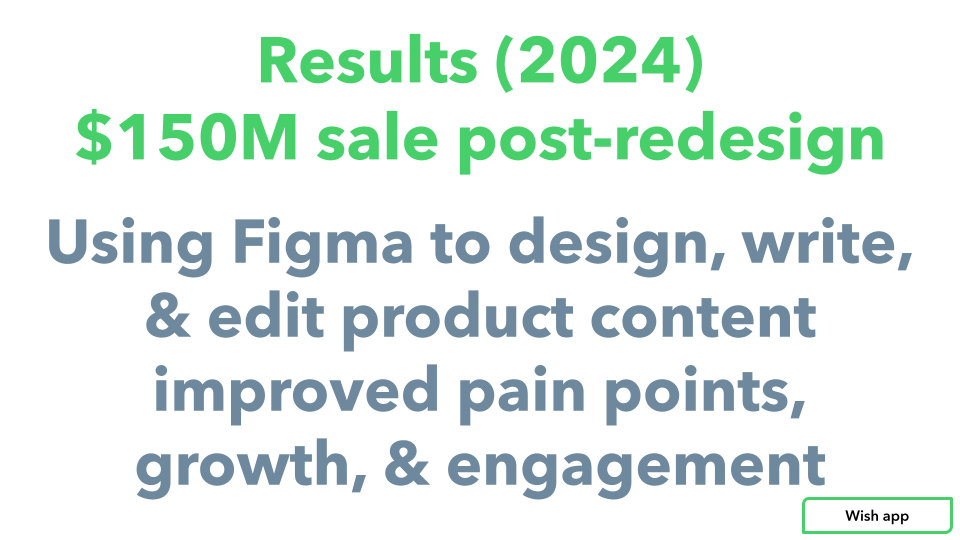 Results (2024)
\$150M sale post-redesign

Using Figma to design, write, & edit product content improved pain points, growth, & engagement

Wish app